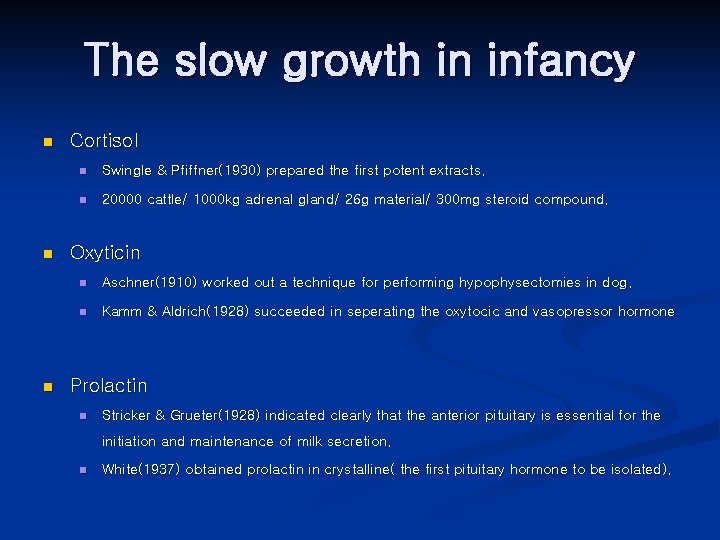 The slow growth in infancy

Cortisol

Swingle & Pfiffner(1930) prepared the first potent extracts.

20000 cattle/ 1000kg adrenal gland/ 26g material/ 300mg steroid compound.

Oxyticin

Aschner(1910) worked out a technique for performing hypophysectomies in dog.

Kamm & Aldrich(1928) succeeded in seperating the oxytocic and vasopressor hormone

Prolactin

Stricker & Grueter(1928) indicated clearly that the anterior pituitary is essential for the initiation and maintenance of milk secretion.

White(1937) obtained prolactin in crystalline( the first pituitary hormone to be isolated).